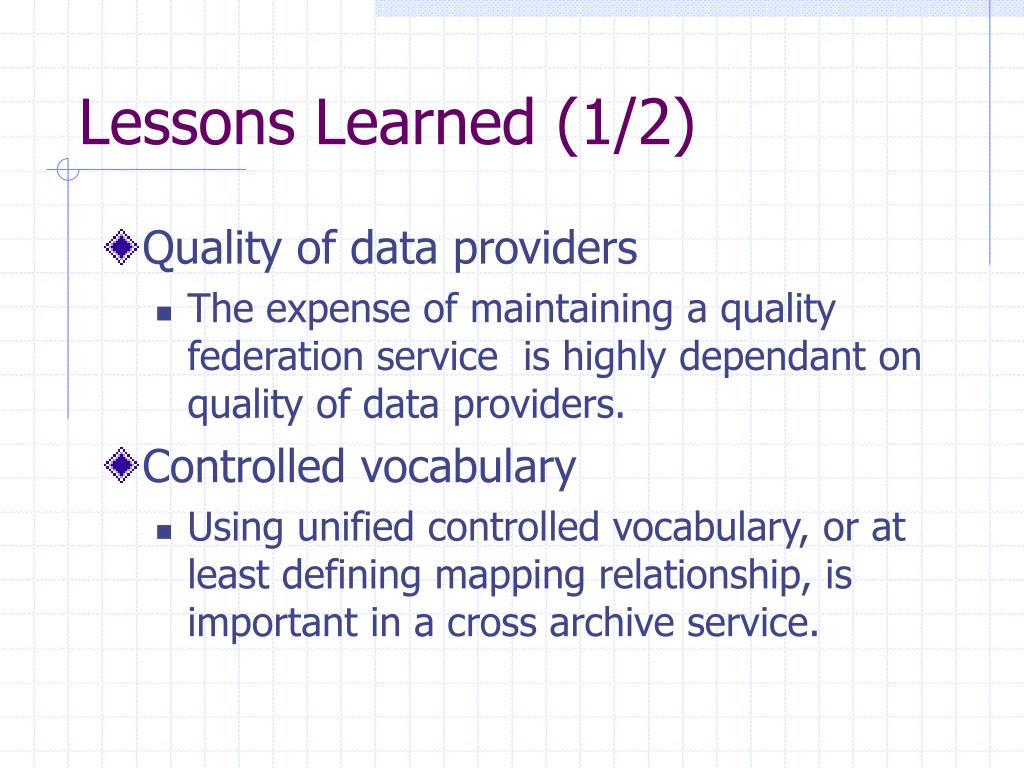 Lessons Learned (1/2)

Quality of data providers

The expense of maintaining a quality federation service is highly dependant on quality of data providers.

Controlled vocabulary

Using unified controlled vocabulary, or at least defining mapping relationship, is important in a cross archive service.